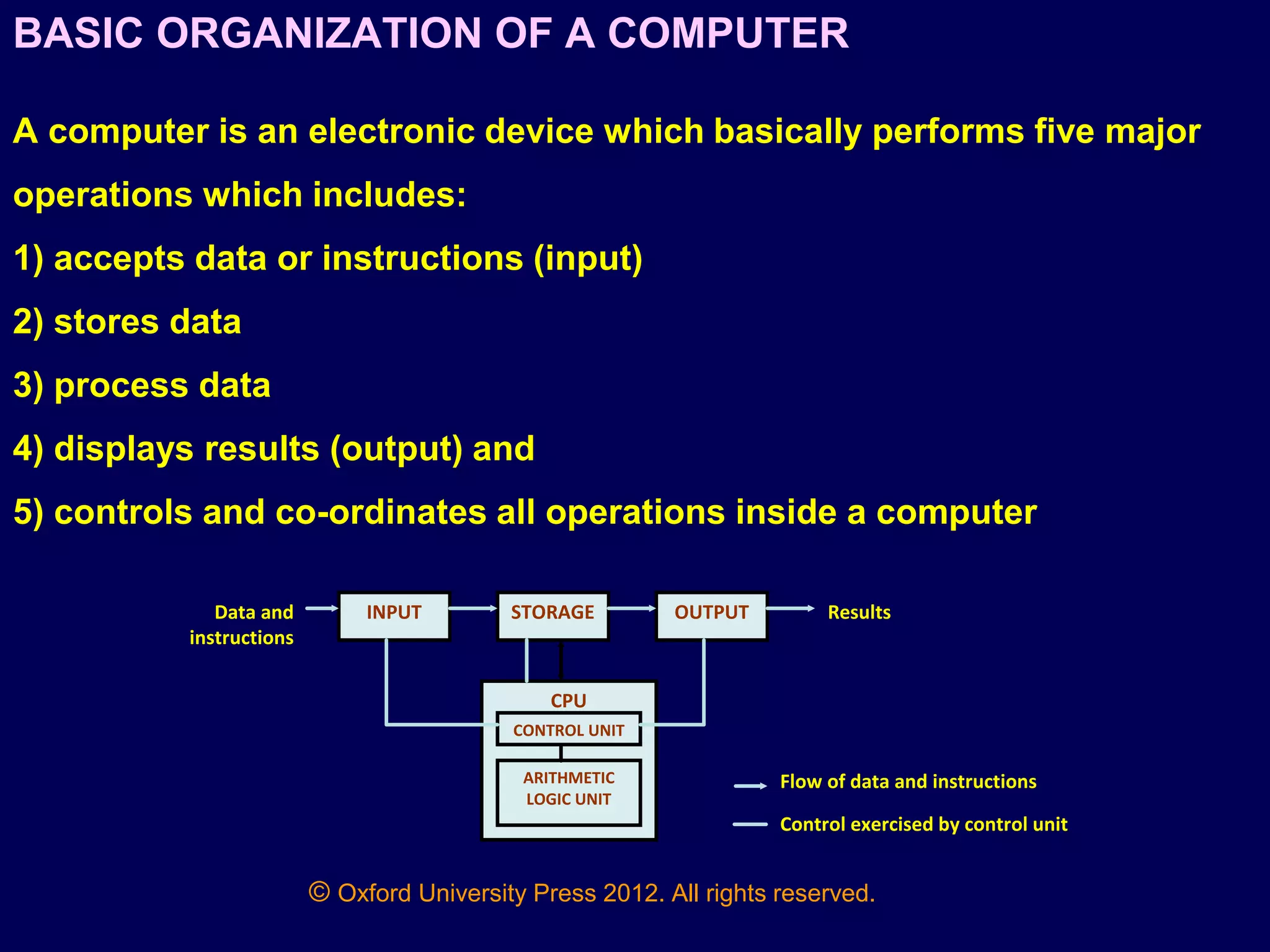 BASIC ORGANIZATION OF A COMPUTER

A computer is an electronic device which basically performs five major operations which includes:

1) accepts data or instructions (input)

2) stores data

3) process data

4) displays results (output) and

5) controls and co-ordinates all operations inside a computer

Data and instructions

INPUT

STORAGE

OUTPUT

Results

CPU

CONTROL UNIT

ARITHMETIC LOGIC UNIT

Flow of data and instructions

Control exercised by control unit

© Oxford University Press 2012. All rights reserved.